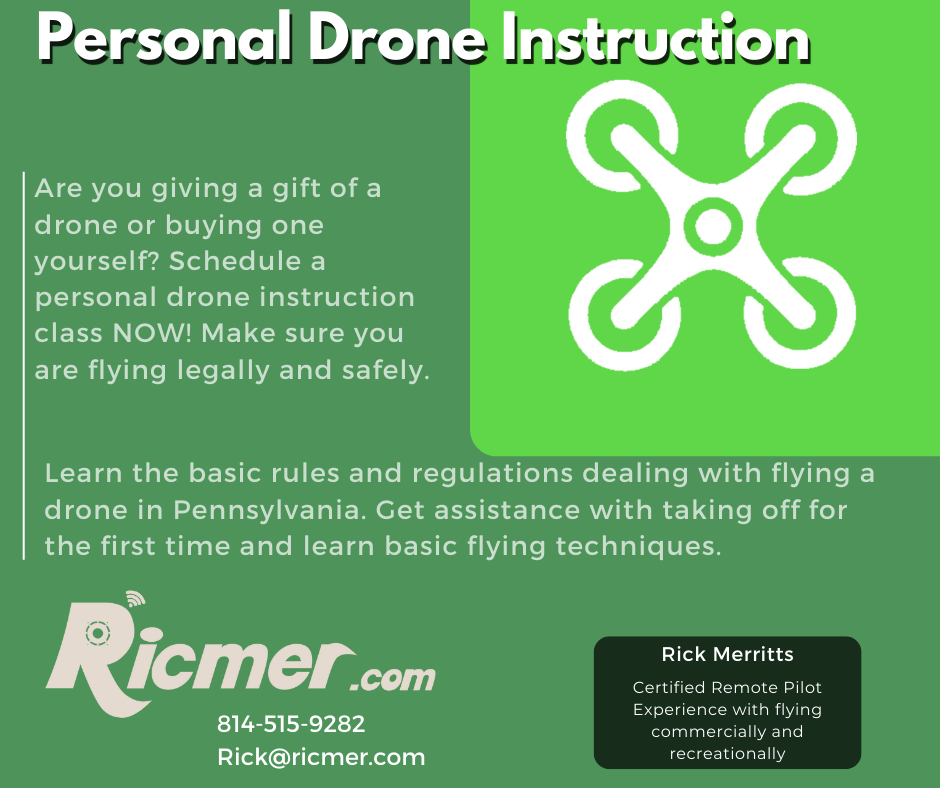 Personal Drone Instruction

Are you giving a gift of a drone or buying one yourself? Schedule a personal drone instruction class NOW! Make sure you are flying legally and safely.

Learn the basic rules and regulations dealing with flying a drone in Pennsylvania. Get assistance with taking off for the first time and learn basic flying techniques.

Ricmer.com

814-515-9282
Rick@ricmer.com

Rick Merritts
Certified Remote Pilot
Experience with flying commercially and recreationally